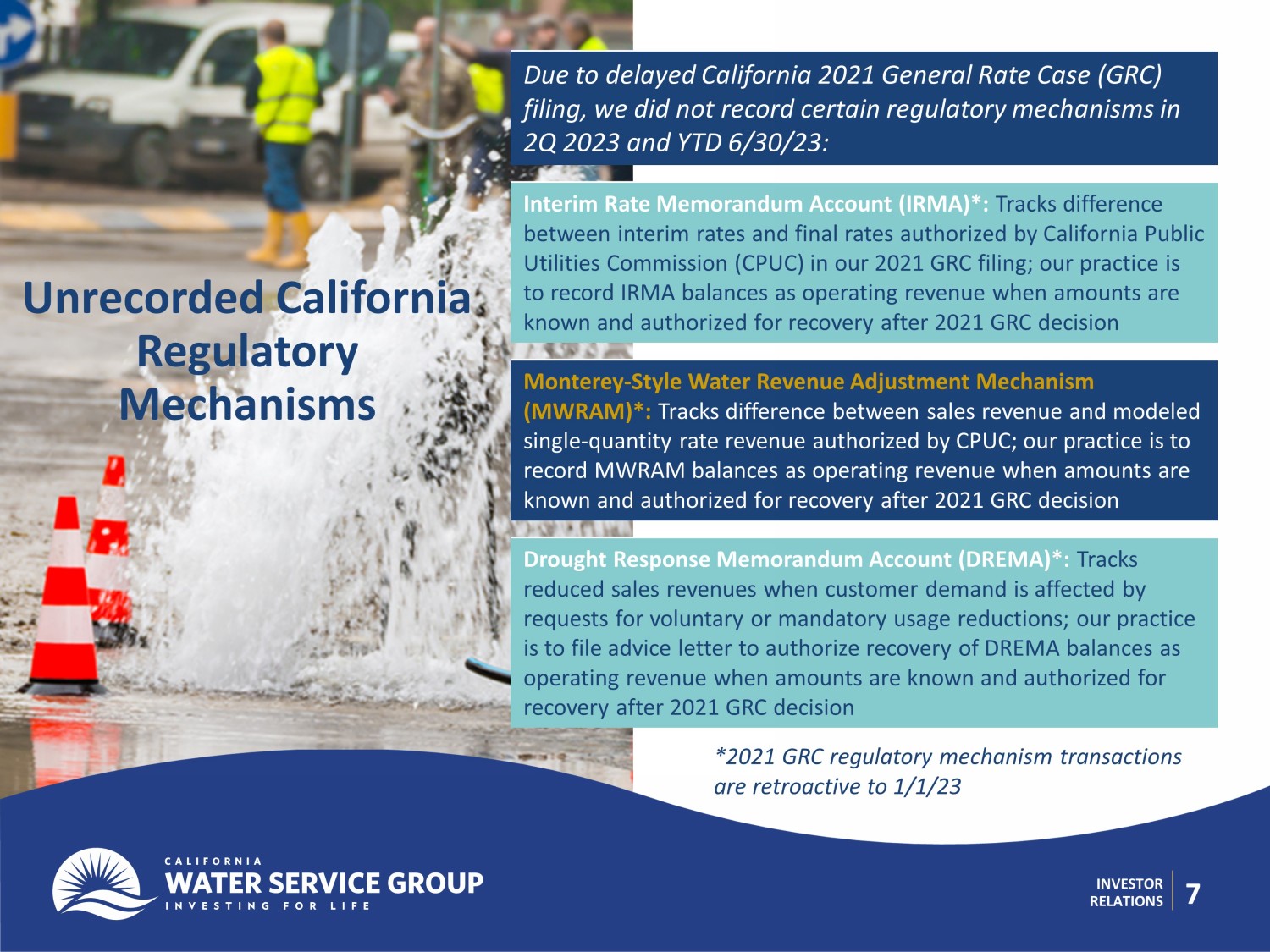 Unrecorded California Regulatory Mechanisms

Due to delayed California 2021 General Rate Case (GRC) filing, we did not record certain regulatory mechanisms in 2Q 2023 and YTD 6/30/23:

Interim Rate Memorandum Account (IRMA)*: Tracks difference between interim rates and final rates authorized by California Public Utilities Commission (CPUC) in our 2021 GRC filing; our practice is to record IRMA balances as operating revenue when amounts are known and authorized for recovery after 2021 GRC decision

Monterey-Style Water Revenue Adjustment Mechanism (MWRAM)*: Tracks difference between sales revenue and modeled single-quantity rate revenue authorized by CPUC; our practice is to record MWRAM balances as operating revenue when amounts are known and authorized for recovery after 2021 GRC decision

Drought Response Memorandum Account (DREMA)*: Tracks reduced sales revenues when customer demand is affected by requests for voluntary or mandatory usage reductions; our practice is to file advice letter to authorize recovery of DREMA balances as operating revenue when amounts are known and authorized for recovery after 2021 GRC decision

*2021 GRC regulatory mechanism transactions are retroactive to 1/1/23

CALIFORNIA
WATER SERVICE GROUP
INVESTING FOR LIFE

INVESTOR RELATIONS 7